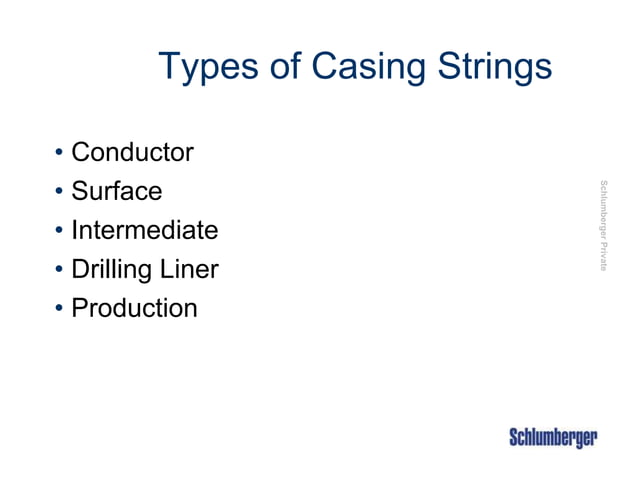 Types of Casing Strings

• Conductor
• Surface
• Intermediate
• Drilling Liner
• Production

Schlumberger Private

Schlumberger